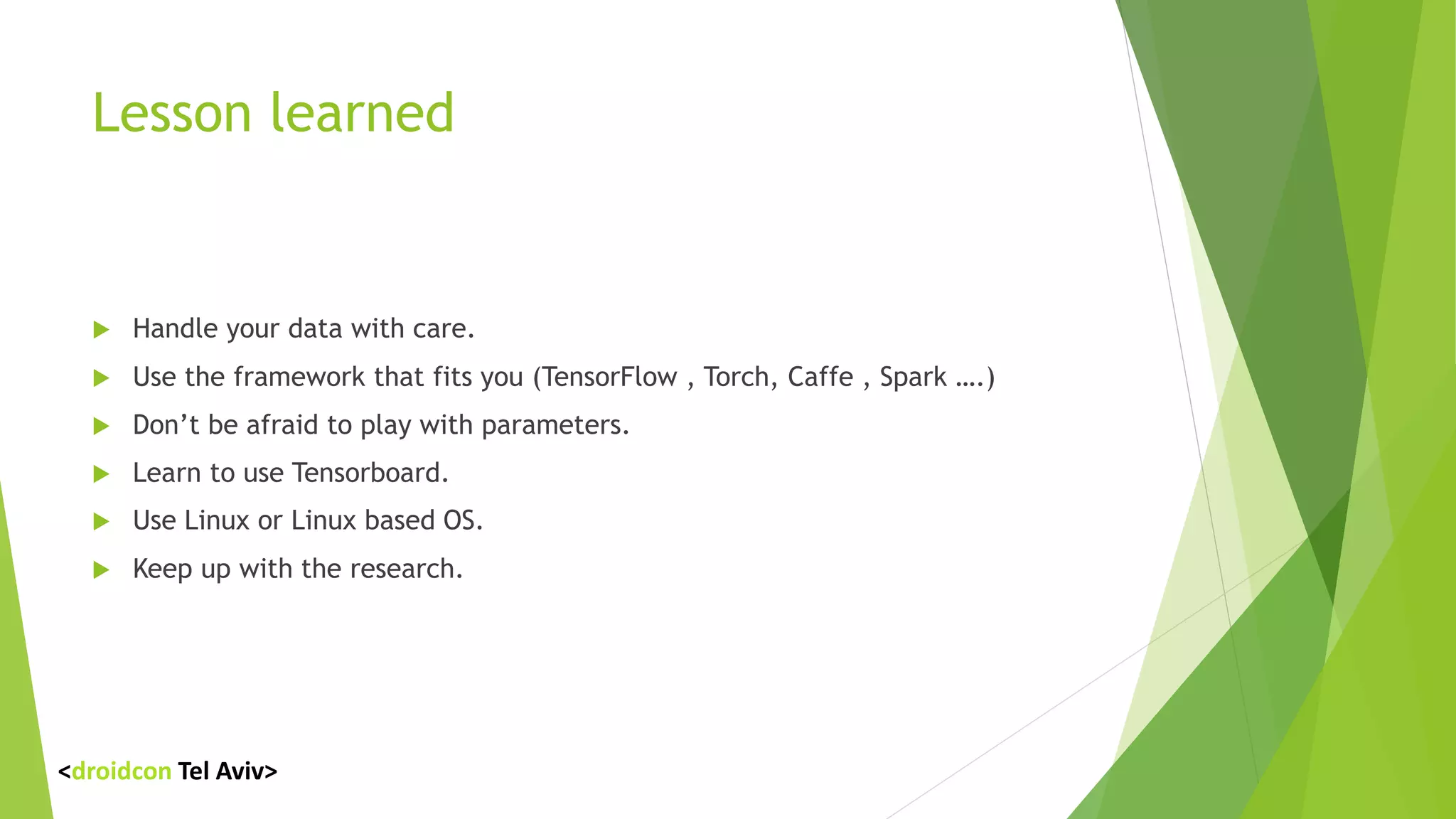 Lesson learned

Handle your data with care.

Use the framework that fits you (TensorFlow , Torch, Caffe , Spark ….)

Don’t be afraid to play with parameters.

Learn to use Tensorboard.

Use Linux or Linux based OS.

Keep up with the research.

<droidcon Tel Aviv>